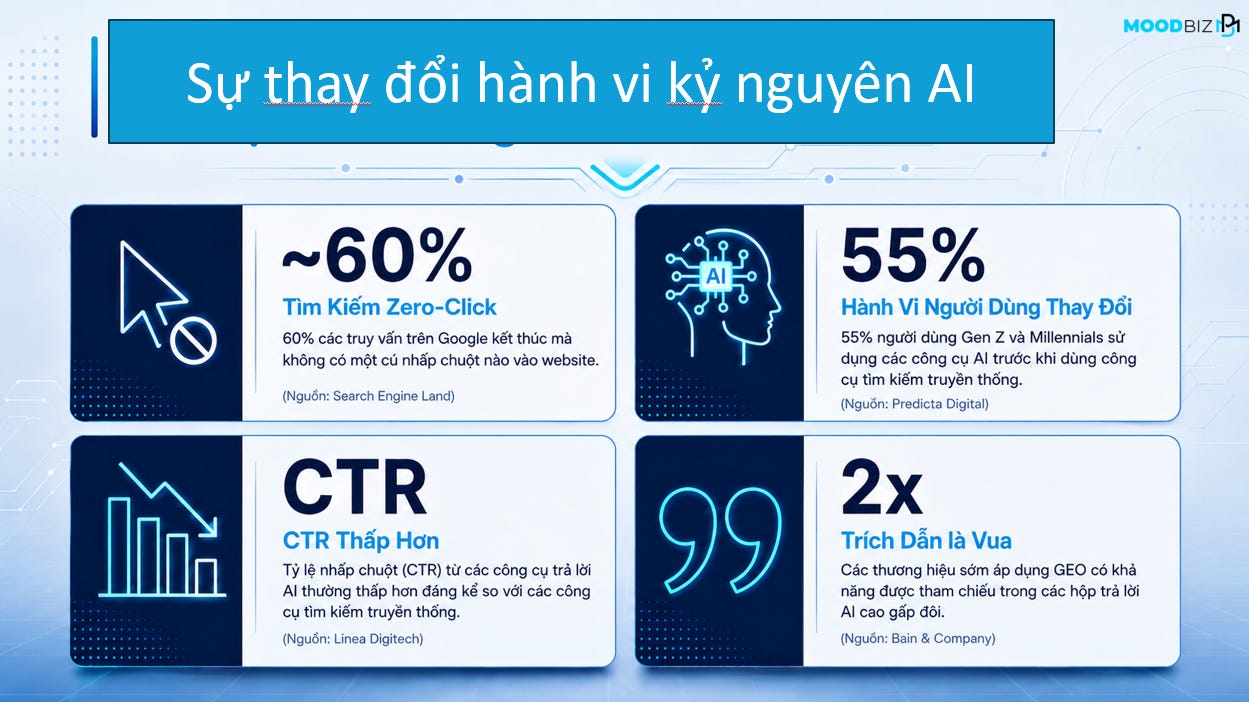 MOODBIZ

Sự thay đổi hành vi kỷ nguyên AI

~60%
Tìm Kiếm Zero-Click
60% các truy vấn trên Google kết thúc mà không có một cú nhấp chuột nào vào website.
(Nguồn: Search Engine Land)

AI

55%
Hành Vi Người Dùng Thay Đổi
55% người dùng Gen Z và Millennials sử dụng các công cụ AI trước khi dùng công cụ tìm kiếm truyền thống.
(Nguồn: Predicta Digital)

CTR
CTR Thấp Hơn
Tỷ lệ nhấp chuột (CTR) từ các công cụ trả lời AI thường thấp hơn đáng kể so với các công cụ tìm kiếm truyền thống.
(Nguồn: Linea Digitech)

2x
Trích Dẫn là Vua
Các thương hiệu sớm áp dụng GEO có khả năng được tham chiếu trong các hộp trả lời AI cao gấp đôi.
(Nguồn: Bain & Company)